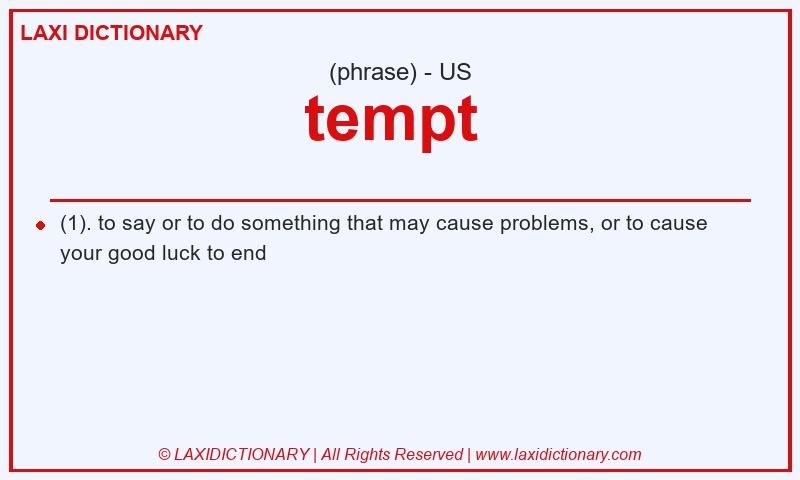 LAXI DICTIONARY

(phrase) - US

tempt

(1). to say or to do something that may cause problems, or to cause your good luck to end

© LAXIDICTIONARY | All Rights Reserved | www.laxidictionary.com